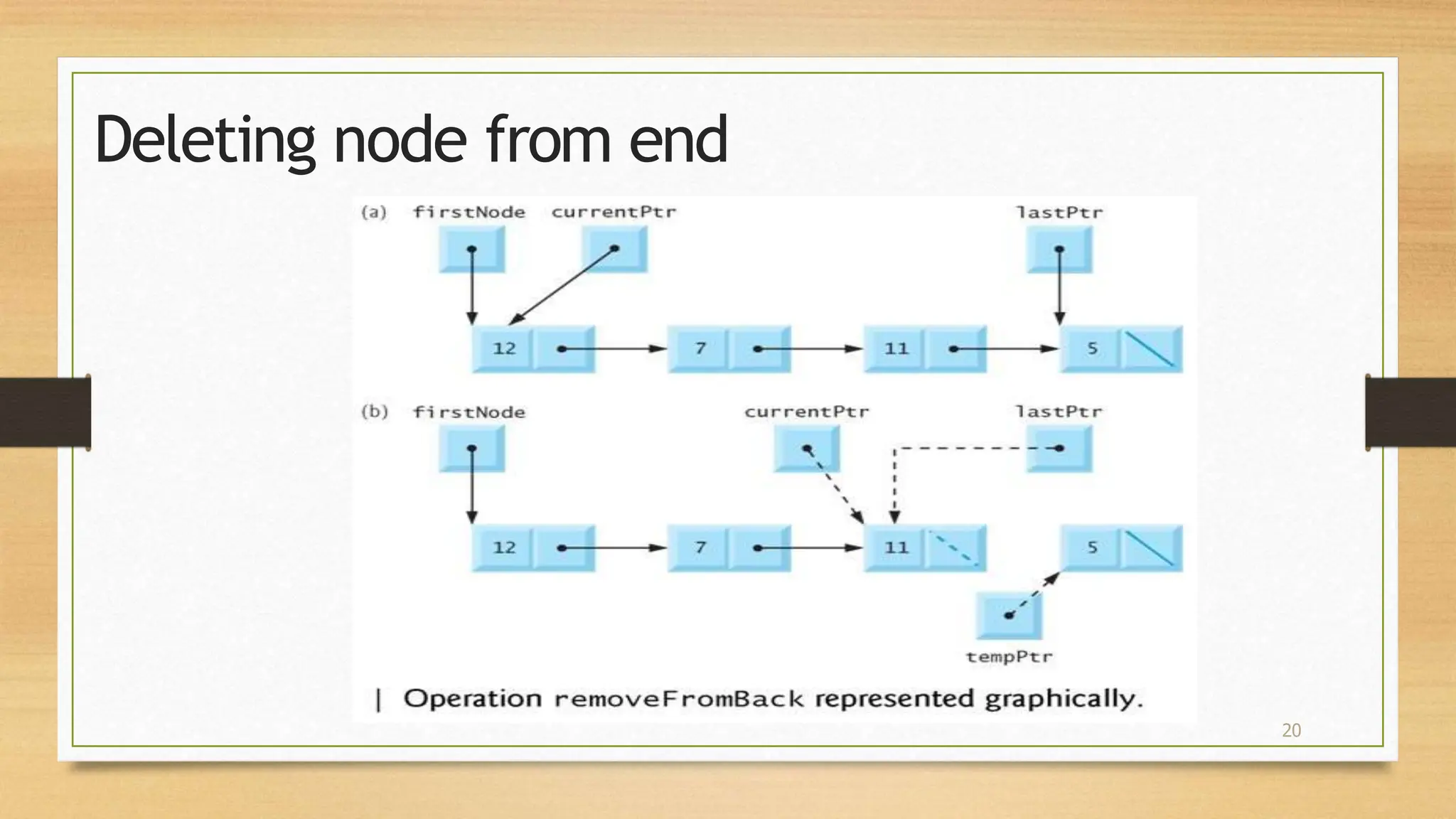 Deleting node from end

(a) firstNode currentPtr lastPtr

12 7 11 5

(b) firstNode currentPtr lastPtr

12 7 11 5

tempPtr

| Operation removeFromBack represented graphically.

20